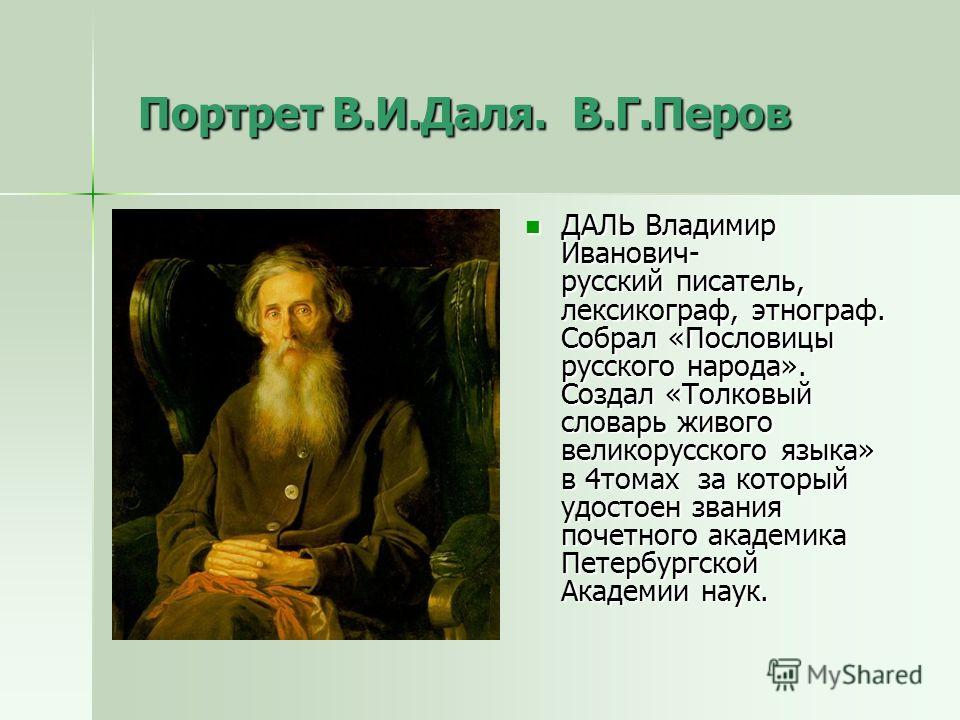 Портрет В.И.Даля. В.Г.Перов

ДАЛЬ Владимир Иванович- русский писатель, лексикограф, этнограф. Собрал «Пословицы русского народа». Создал «Толковый словарь живого великорусского языка» в 4томах за который удостоен звания почетного академика Петербургской Академии наук.

MyShared